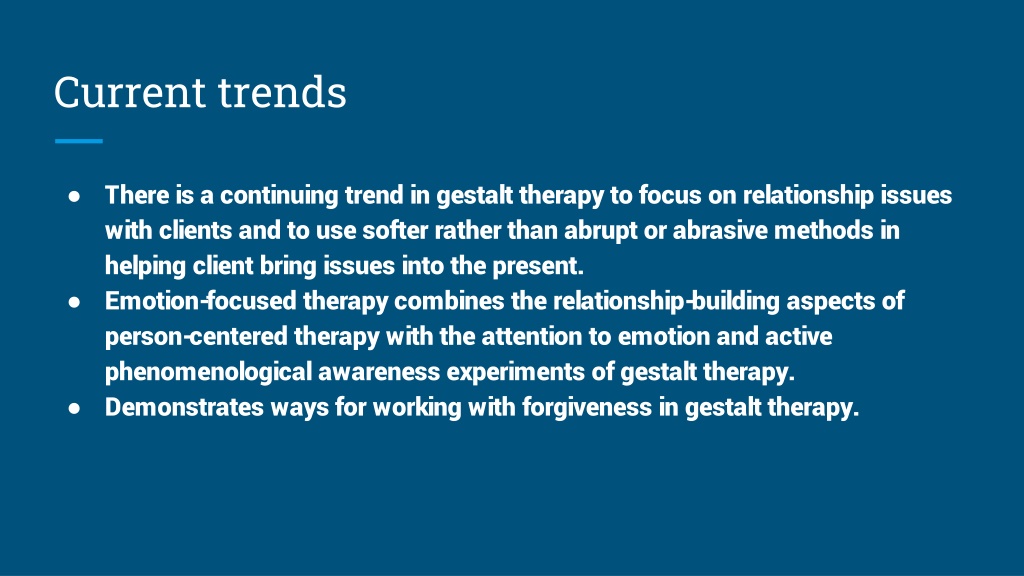 Current trends

● There is a continuing trend in gestalt therapy to focus on relationship issues with clients and to use softer rather than abrupt or abrasive methods in helping client bring issues into the present.
● Emotion-focused therapy combines the relationship-building aspects of person-centered therapy with the attention to emotion and active phenomenological awareness experiments of gestalt therapy.
● Demonstrates ways for working with forgiveness in gestalt therapy.